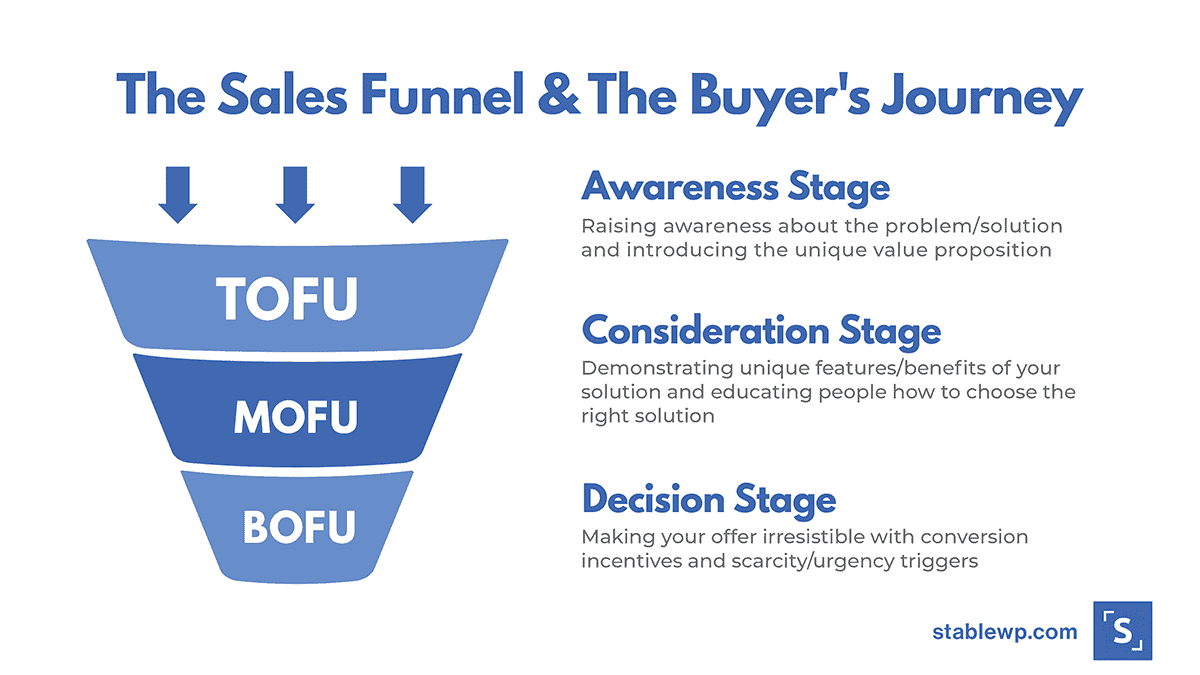 The Sales Funnel & The Buyer's Journey

TOFU

MOFU

BOFU

Awareness Stage

Raising awareness about the problem/solution and introducing the unique value proposition

Consideration Stage

Demonstrating unique features/benefits of your solution and educating people how to choose the right solution

Decision Stage

Making your offer irresistible with conversion incentives and scarcity/urgency triggers

stablewp.com

S